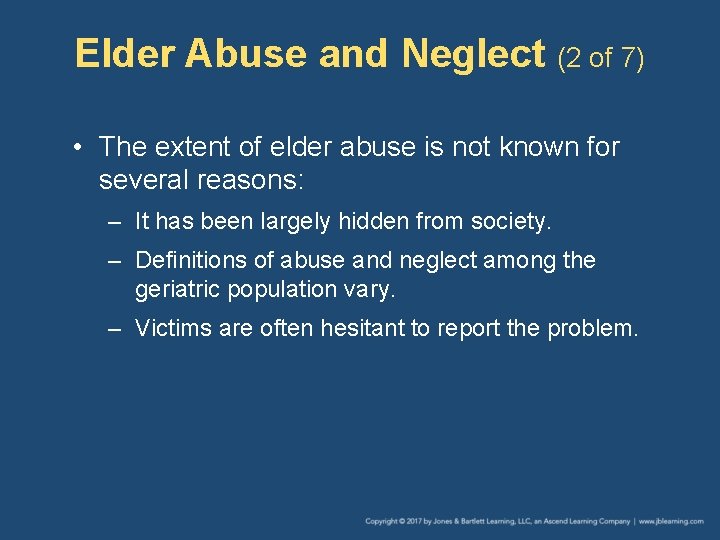 Elder Abuse and Neglect (2 of 7)

• The extent of elder abuse is not known for several reasons:

– It has been largely hidden from society.

– Definitions of abuse and neglect among the geriatric population vary.

– Victims are often hesitant to report the problem.

Copyright © 2017 by Jones & Bartlett Learning, LLC, an Ascend Learning Company | www.jblearning.com